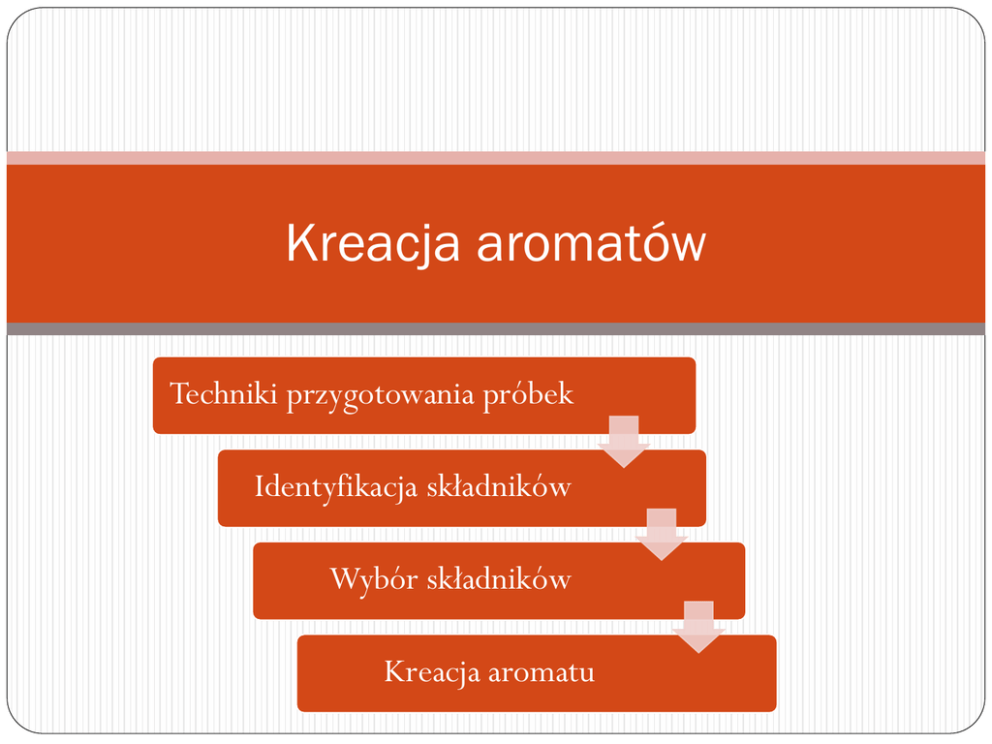 Kreacja aromatów

Techniki przygotowania próbek

Identyfikacja składników

Wybór składników

Kreacja aromatu